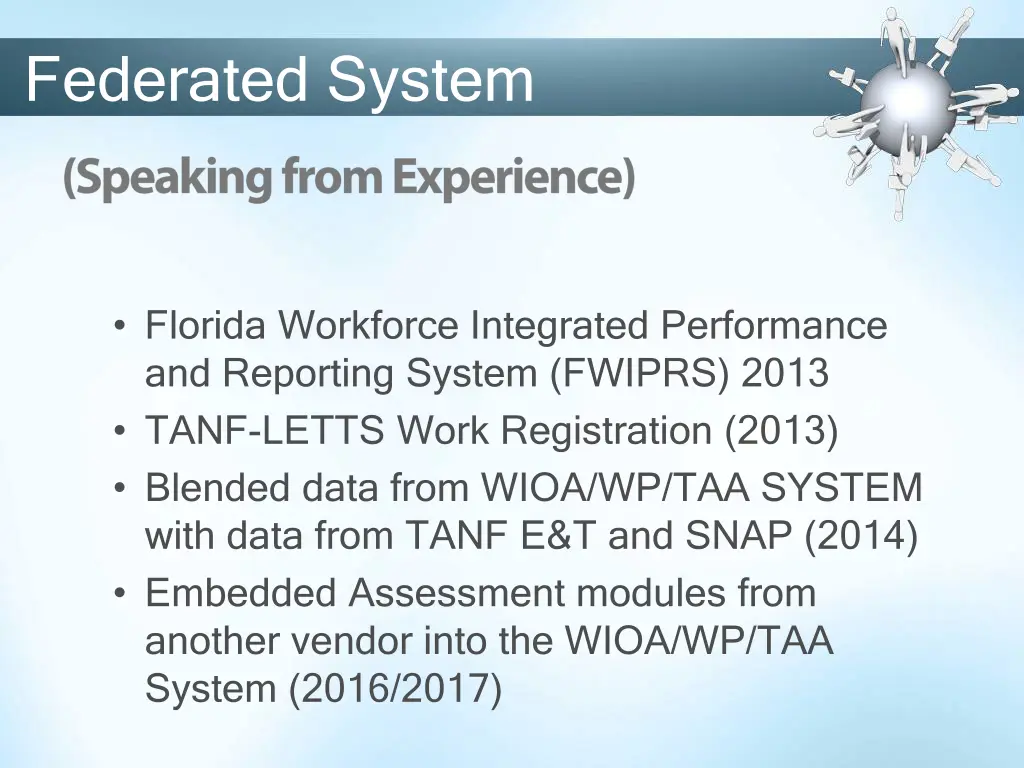 Federated System

(Speaking from Experience)

• Florida Workforce Integrated Performance and Reporting System (FWIPRS) 2013
• TANF-LETTS Work Registration (2013)
• Blended data from WIOA/WP/TAA SYSTEM with data from TANF E&T and SNAP (2014)
• Embedded Assessment modules from another vendor into the WIOA/WP/TAA System (2016/2017)